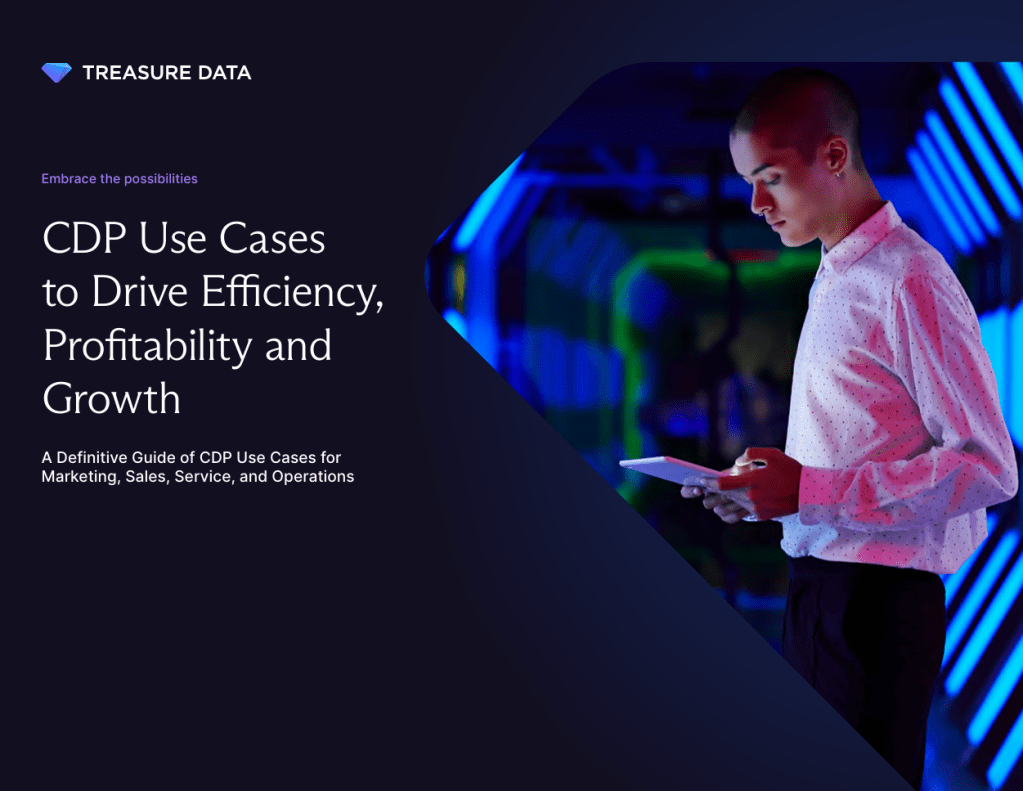 TREASURE DATA

Embrace the possibilities

CDP Use Cases to Drive Efficiency, Profitability and Growth

A Definitive Guide of CDP Use Cases for Marketing, Sales, Service, and Operations